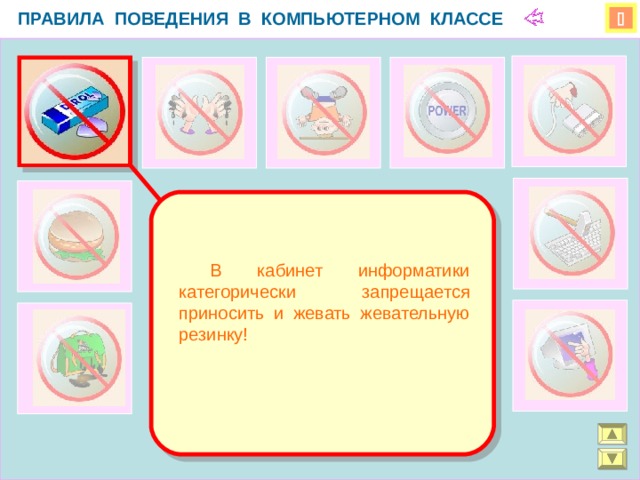 ПРАВИЛА ПОВЕДЕНИЯ В КОМПЬЮТЕРНОМ КЛАССЕ

DIROL

POWER

В кабинет информатики категорически запрещается приносить и жевать жевательную резинку!